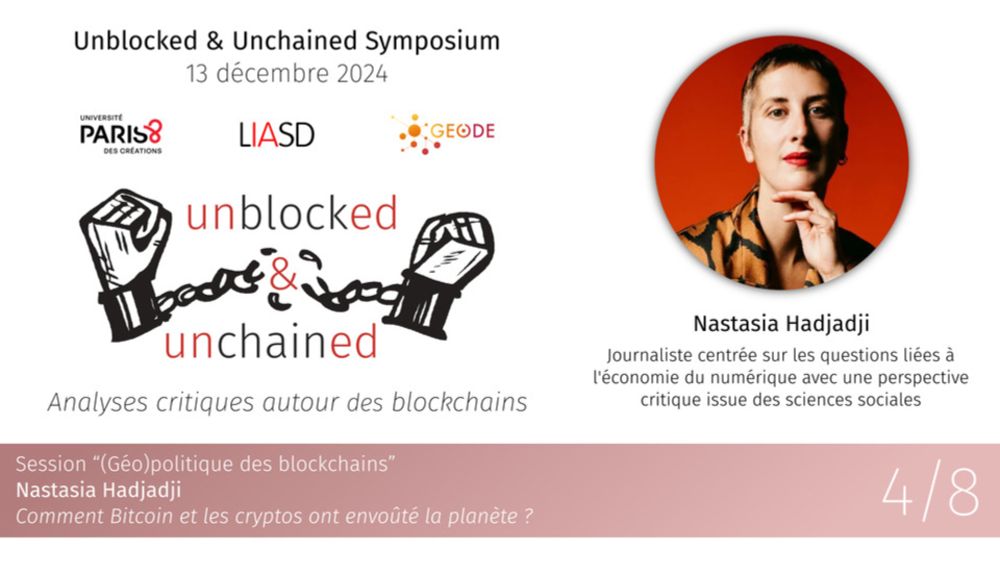 Unblocked & Unchained Symposium
13 décembre 2024

UNIVERSITÉ PARIS 8 DES CRÉATIONS

LIASD

GEODE

unblocked
&
unchained

Analyses critiques autour des blockchains

Nastasia Hadjadji

Journaliste centrée sur les questions liées à l'économie du numérique avec une perspective critique issue des sciences sociales

Session "(Géo)politique des blockchains"
Nastasia Hadjadji
Comment Bitcoin et les cryptos ont envoûté la planète ?

4/8